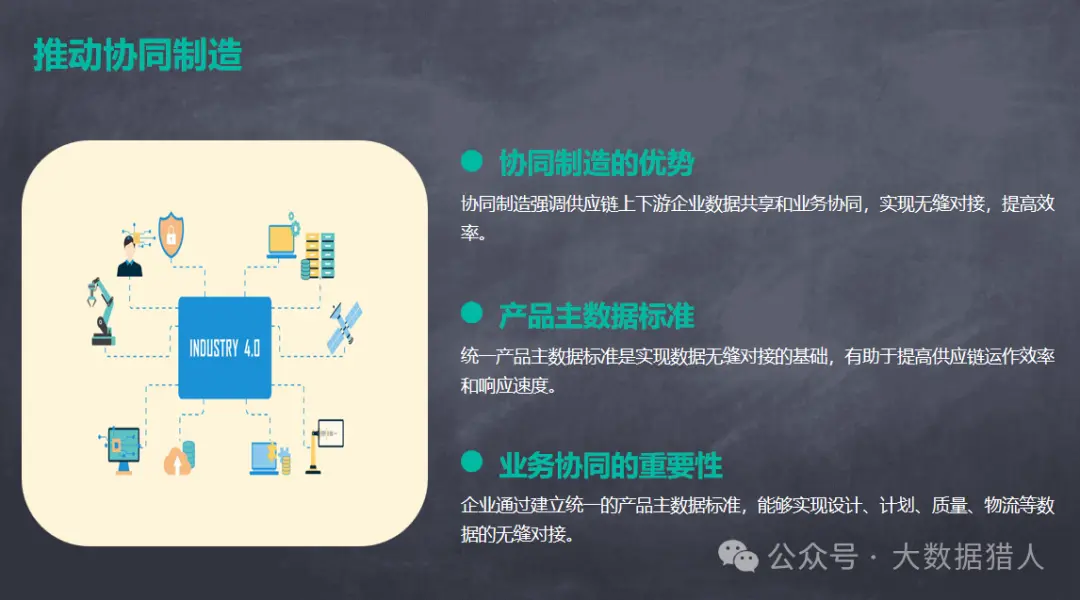 推动协同制造

INDUSTRY 4.0

协同制造的优势

协同制造强调供应链上下游企业数据共享和业务协同，实现无缝对接，提高效率。

产品主数据标准

统一产品主数据标准是实现数据无缝对接的基础，有助于提高供应链运作效率和响应速度。

业务协同的重要性

企业通过建立统一的产品主数据标准，能够实现设计、计划、质量、物流等数据的无缝对接。

公众号 · 大数据猎人